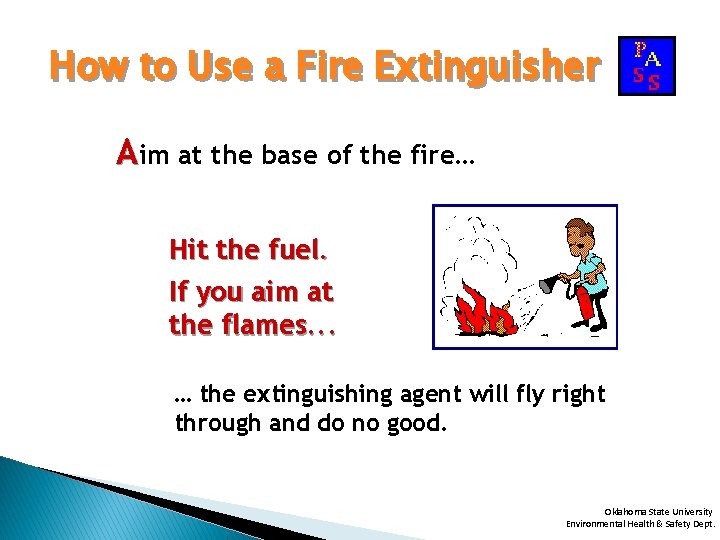 How to Use a Fire Extinguisher

P A S S

Aim at the base of the fire…

Hit the fuel.

If you aim at the flames...

… the extinguishing agent will fly right through and do no good.

Oklahoma State University
Environmental Health & Safety Dept.